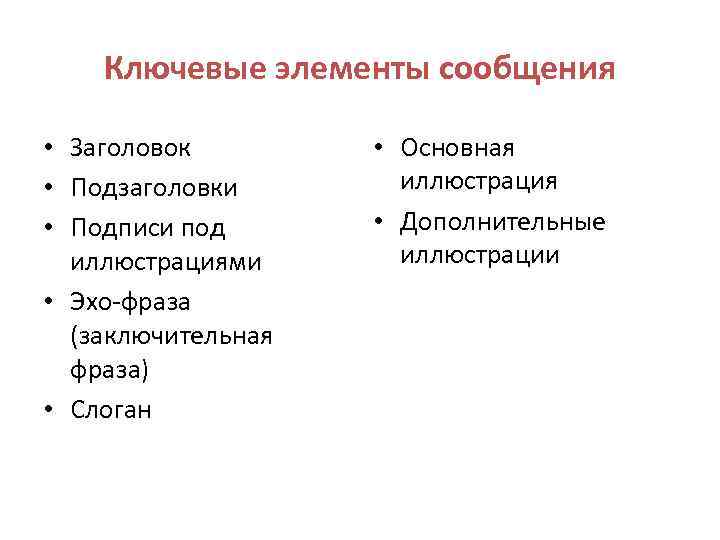 Ключевые элементы сообщения

• Заголовок
• Подзаголовки
• Подписи под иллюстрациями
• Эхо-фраза (заключительная фраза)
• Слоган

• Основная иллюстрация
• Дополнительные иллюстрации